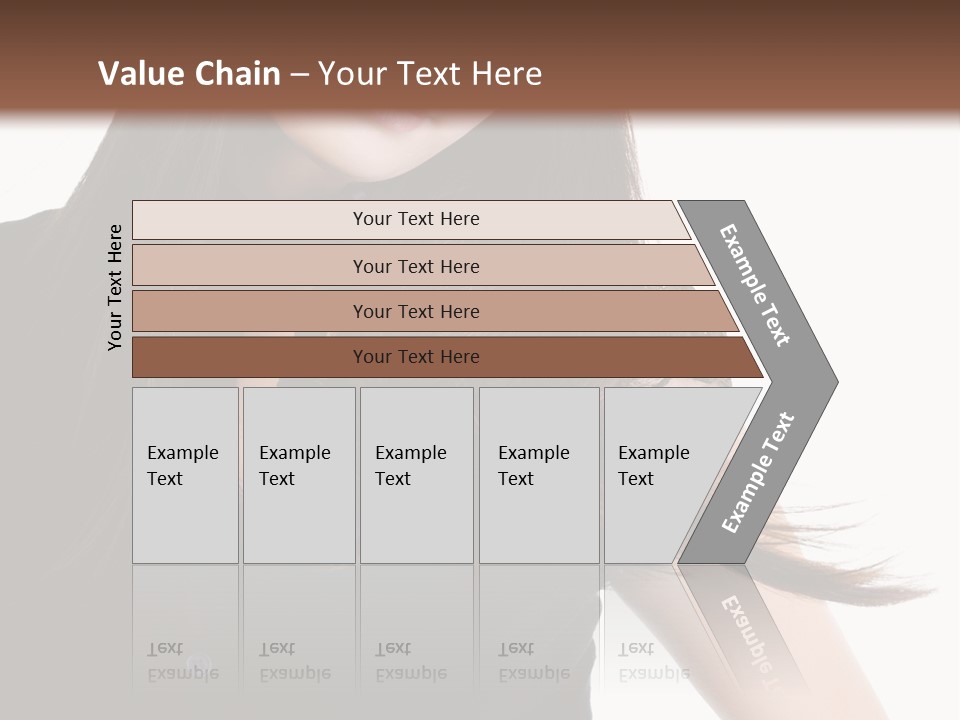 Value Chain – Your Text Here

Your Text Here

Your Text Here

Your Text Here

Your Text Here

Your Text Here

Example Text

Example Text

Example Text

Example Text

Example Text

Example Text

Example Text